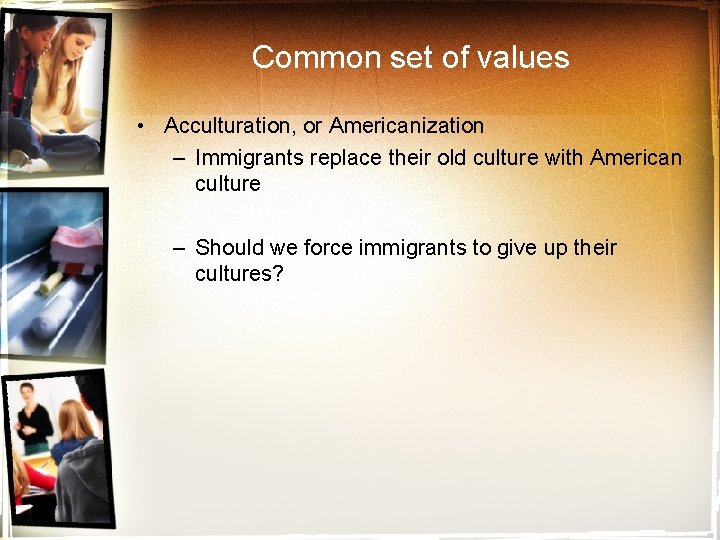 Common set of values

• Acculturation, or Americanization
– Immigrants replace their old culture with American culture

– Should we force immigrants to give up their cultures?